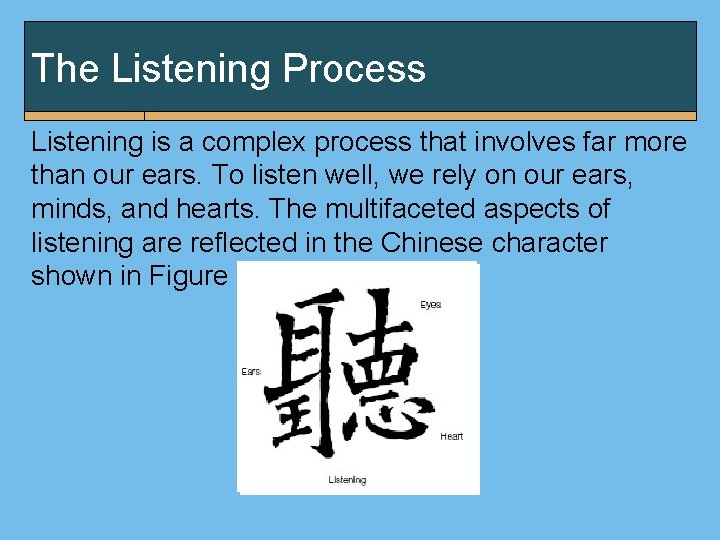 The Listening Process

Listening is a complex process that involves far more than our ears. To listen well, we rely on our ears, minds, and hearts. The multifaceted aspects of listening are reflected in the Chinese character shown in Figure

聽

Eyes

Ears

Heart

Listening